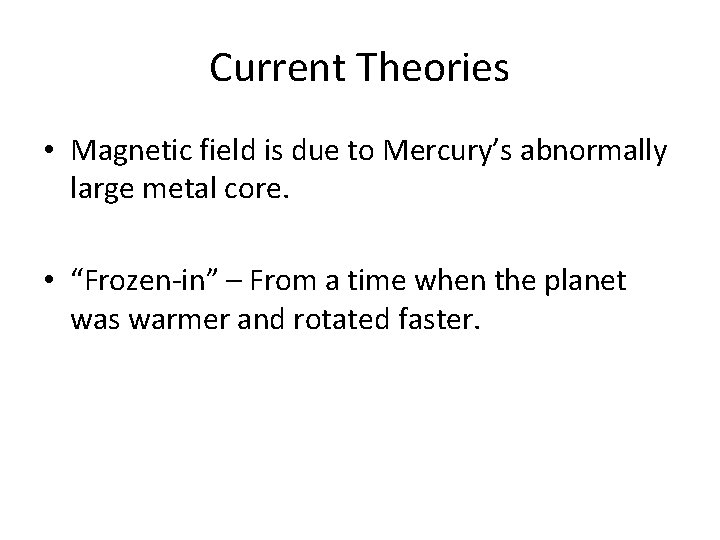 Current Theories

• Magnetic field is due to Mercury’s abnormally large metal core.

• “Frozen-in” – From a time when the planet was warmer and rotated faster.